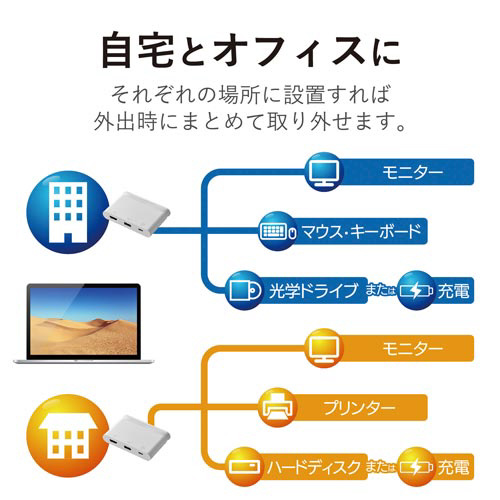 自宅とオフィスに

それぞれの場所に設置すれば
外出時にまとめて取り外せます。

モニター

マウス・キーボード

光学ドライブ または 充電

モニター

プリンター

ハードディスク または 充電